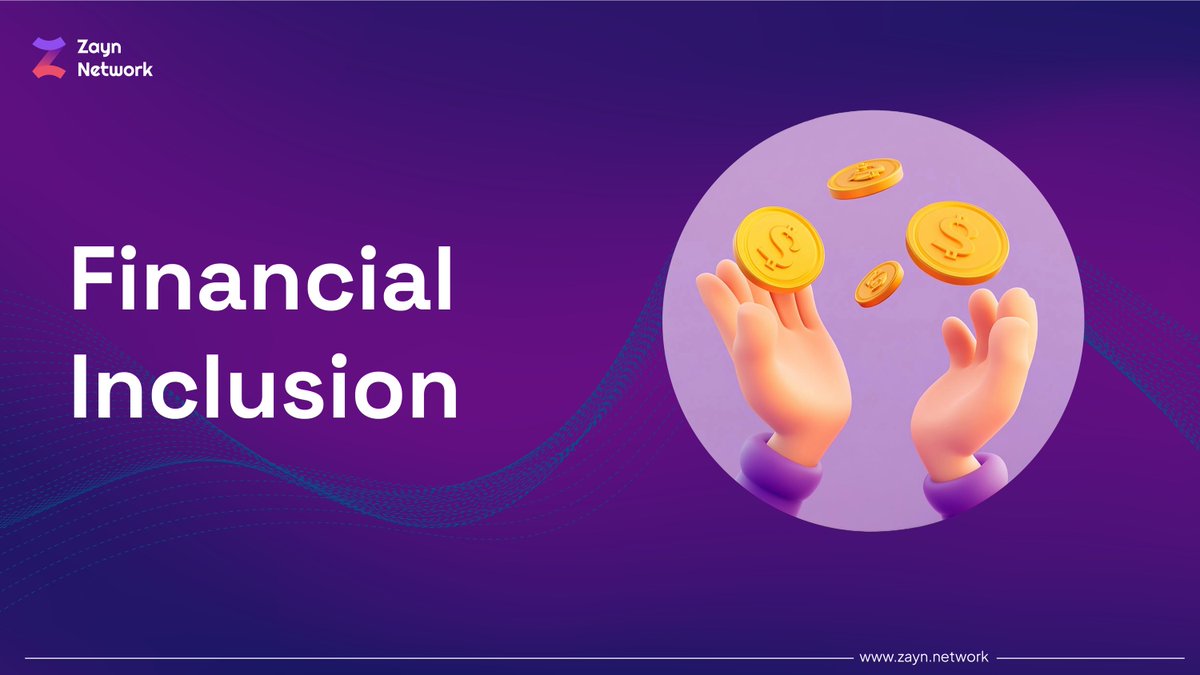 Zayn Network

Financial Inclusion

www.zayn.network